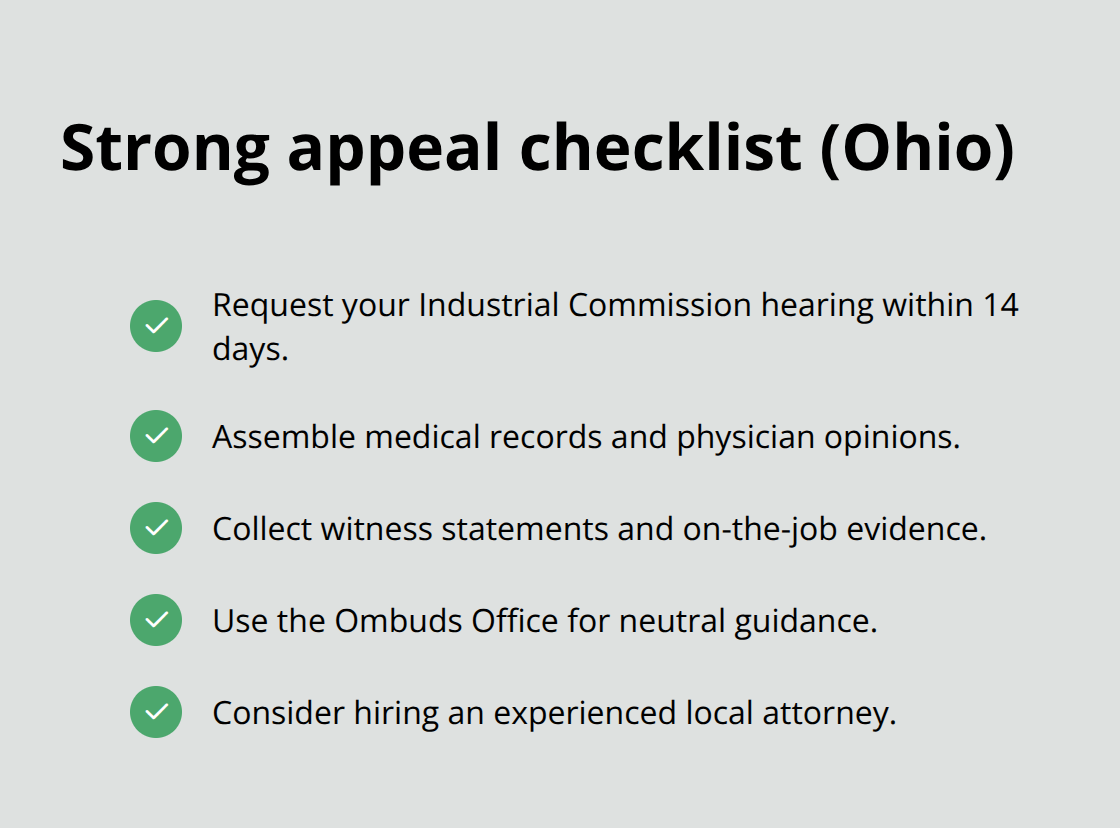 Strong appeal checklist (Ohio)

Request your Industrial Commission hearing within 14 days.

Assemble medical records and physician opinions.

Collect witness statements and on-the-job evidence.

Use the Ombuds Office for neutral guidance.

Consider hiring an experienced local attorney.